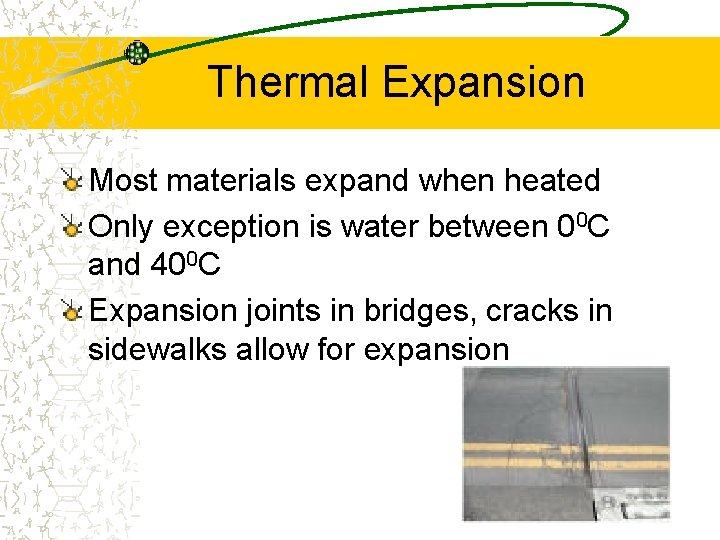 Thermal Expansion

Most materials expand when heated

Only exception is water between $0^0$C and $40^0$C

Expansion joints in bridges, cracks in sidewalks allow for expansion